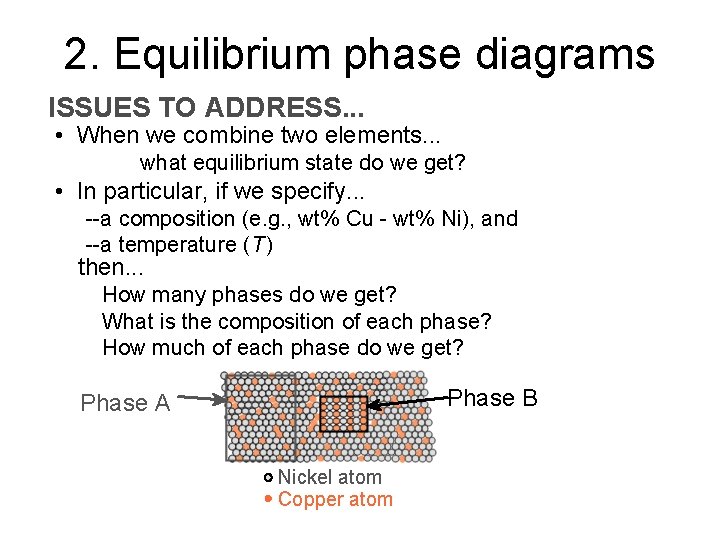 2. Equilibrium phase diagrams

ISSUES TO ADDRESS...

• When we combine two elements...
what equilibrium state do we get?

• In particular, if we specify...
--a composition (e.g., wt% Cu - wt% Ni), and
--a temperature ($T$)
then...
How many phases do we get?
What is the composition of each phase?
How much of each phase do we get?

Phase A

Phase B

Nickel atom
Copper atom